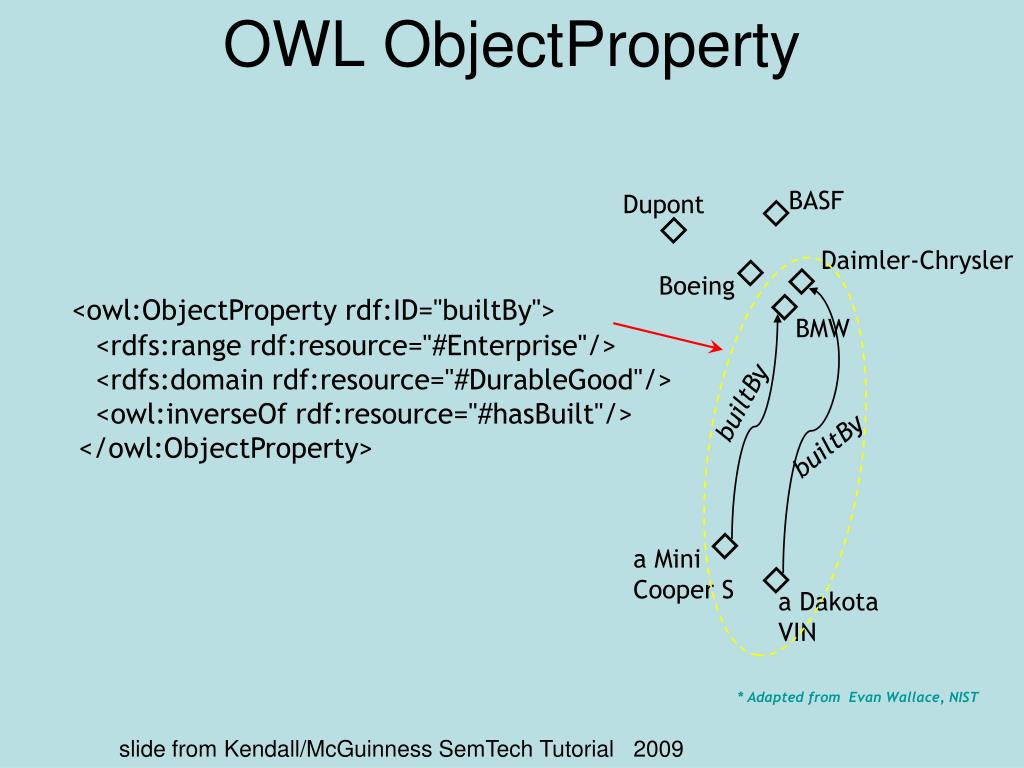 OWL ObjectProperty

<owl:ObjectProperty rdf:ID="builtBy">
<rdfs:range rdf:resource="#Enterprise"/>
<rdfs:domain rdf:resource="#DurableGood"/>
<owl:inverseOf rdf:resource="#hasBuilt"/>
</owl:ObjectProperty>

Dupont

BASF

Boeing

Daimler-Chrysler

BMW

builtBy

builtBy

a Mini Cooper S

a Dakota VIN

* Adapted from Evan Wallace, NIST

slide from Kendall/McGuinness SemTech Tutorial 2009